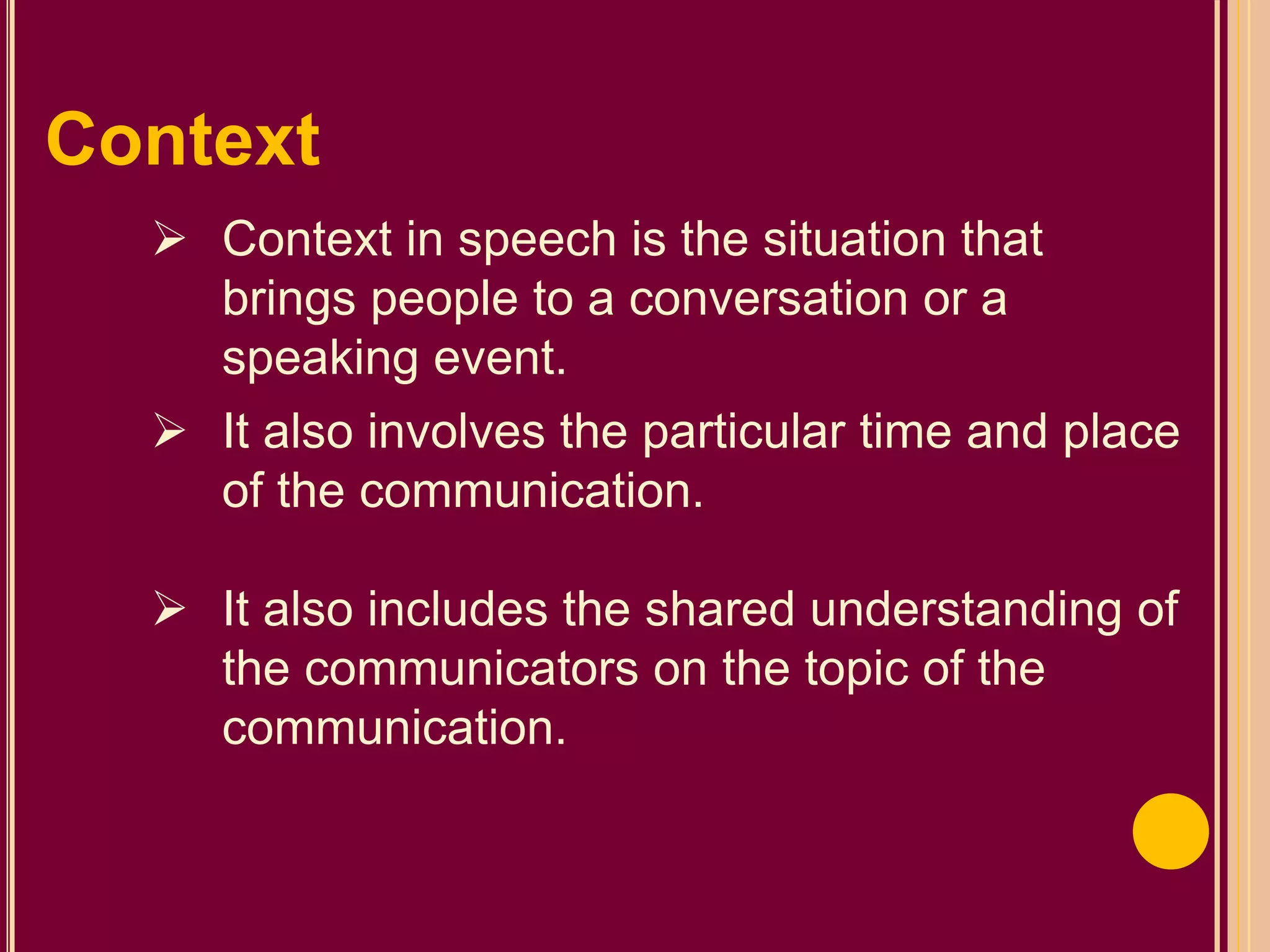 Context

➢ Context in speech is the situation that brings people to a conversation or a speaking event.

➢ It also involves the particular time and place of the communication.

➢ It also includes the shared understanding of the communicators on the topic of the communication.